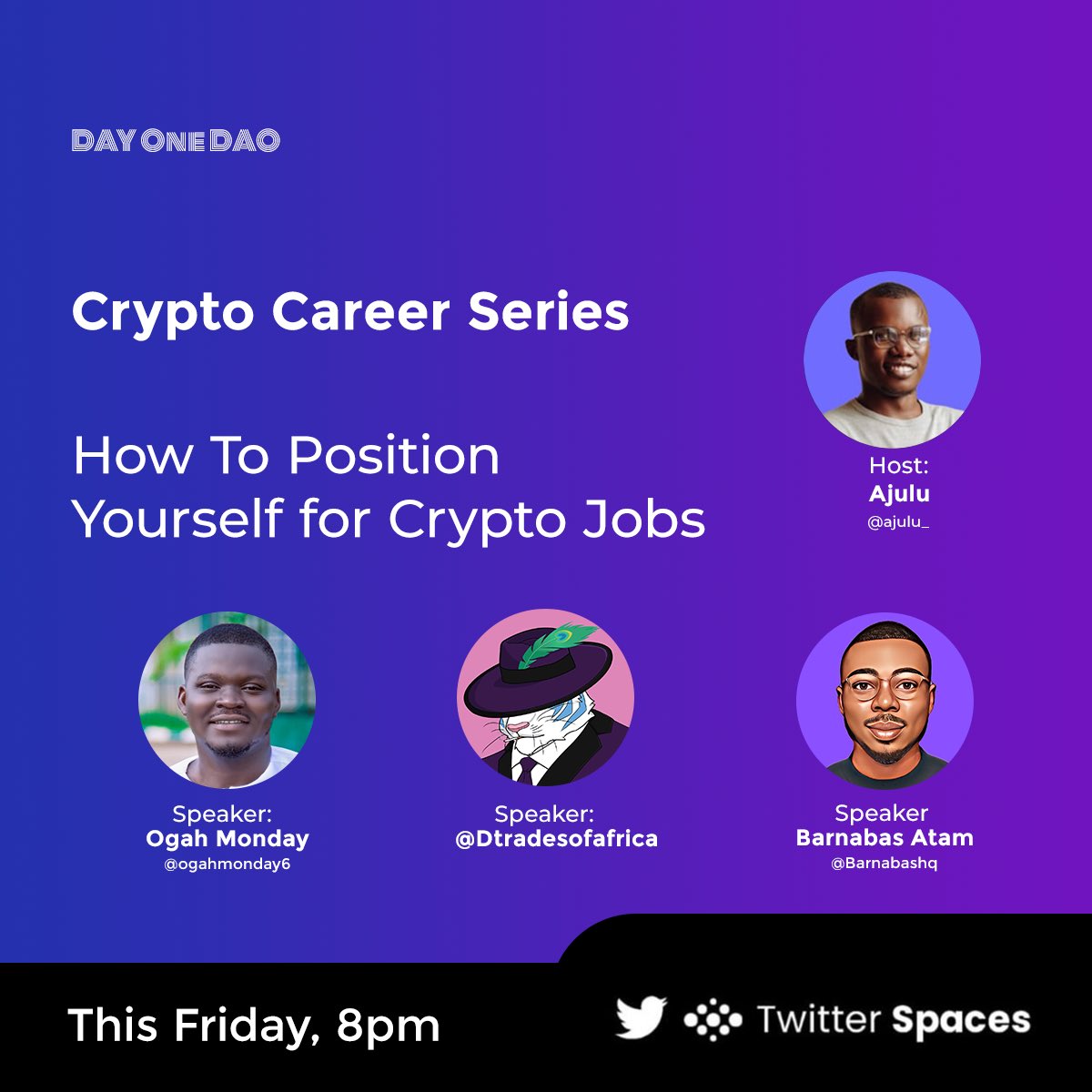 DAY ONE DAO

Crypto Career Series

How To Position Yourself for Crypto Jobs

Host:
Ajulu
@ajulu_

Speaker:
Ogah Monday
@ogahmonday6

Speaker:
@Dtradesofafrica

Speaker
Barnabas Atam
@Barnabashq

This Friday, 8pm

Twitter Spaces